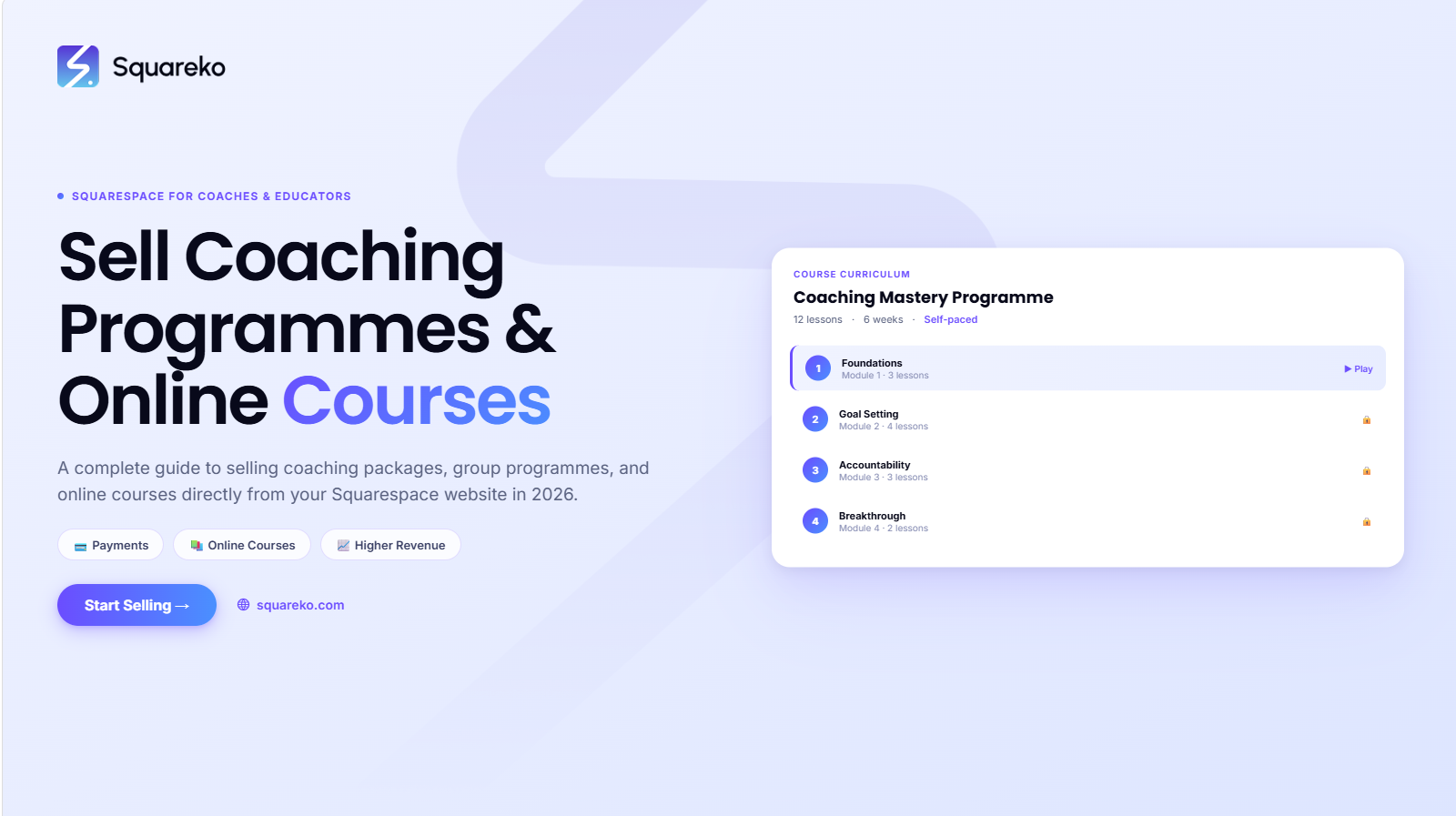 Squareko

SQUARESPACE FOR COACHES & EDUCATORS

Sell Coaching Programmes & Online Courses

A complete guide to selling coaching packages, group programmes, and online courses directly from your Squarespace website in 2026.

Payments
Online Courses
Higher Revenue

Start Selling →

squareko.com

COURSE CURRICULUM

Coaching Mastery Programme

12 lessons · 6 weeks · Self-paced

1 Foundations
Module 1 · 3 lessons
▶ Play

2 Goal Setting
Module 2 · 4 lessons

3 Accountability
Module 3 · 3 lessons

4 Breakthrough
Module 4 · 2 lessons